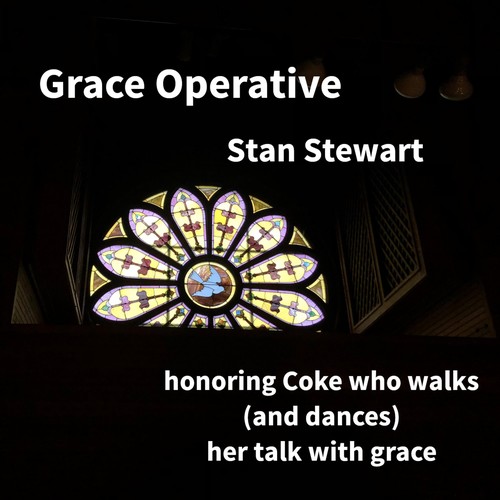 Grace Operative

Stan Stewart

honoring Coke who walks
(and dances)
her talk with grace